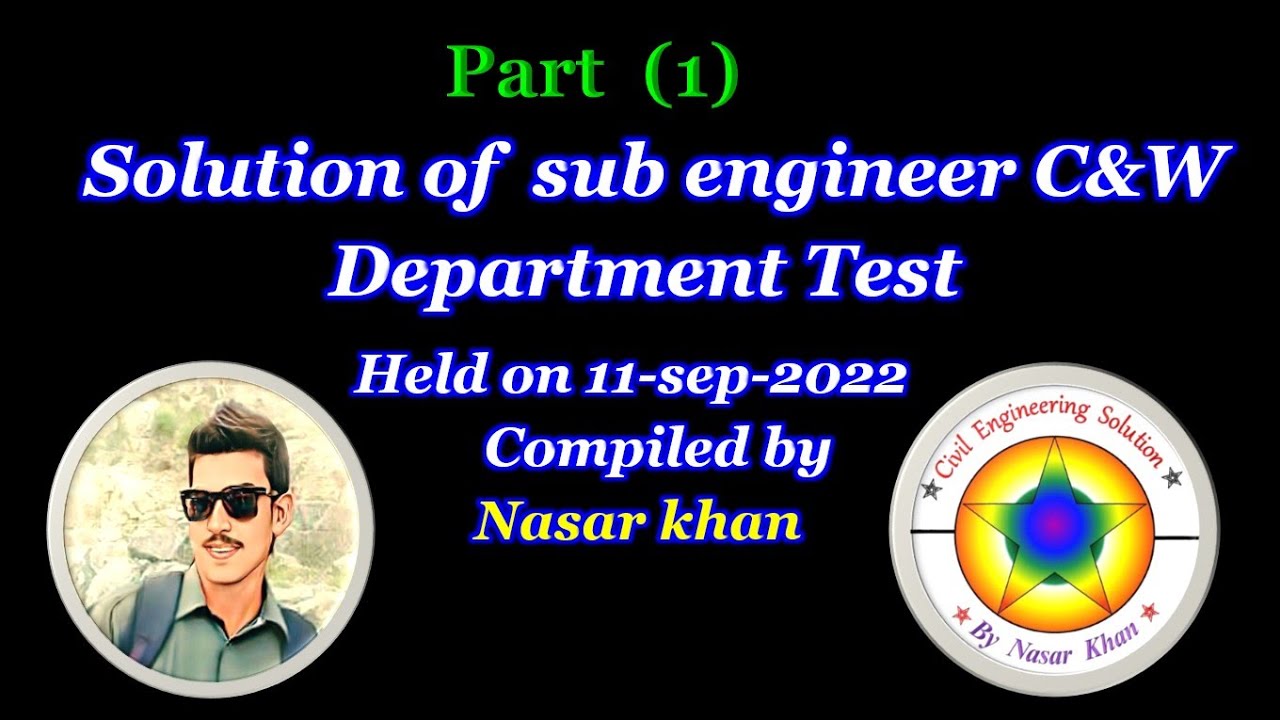 Part (1)

Solution of sub engineer C&W Department Test

Held on 11-sep-2022

Compiled by

Nasar khan

Civil Engineering Solution

By Nasar Khan